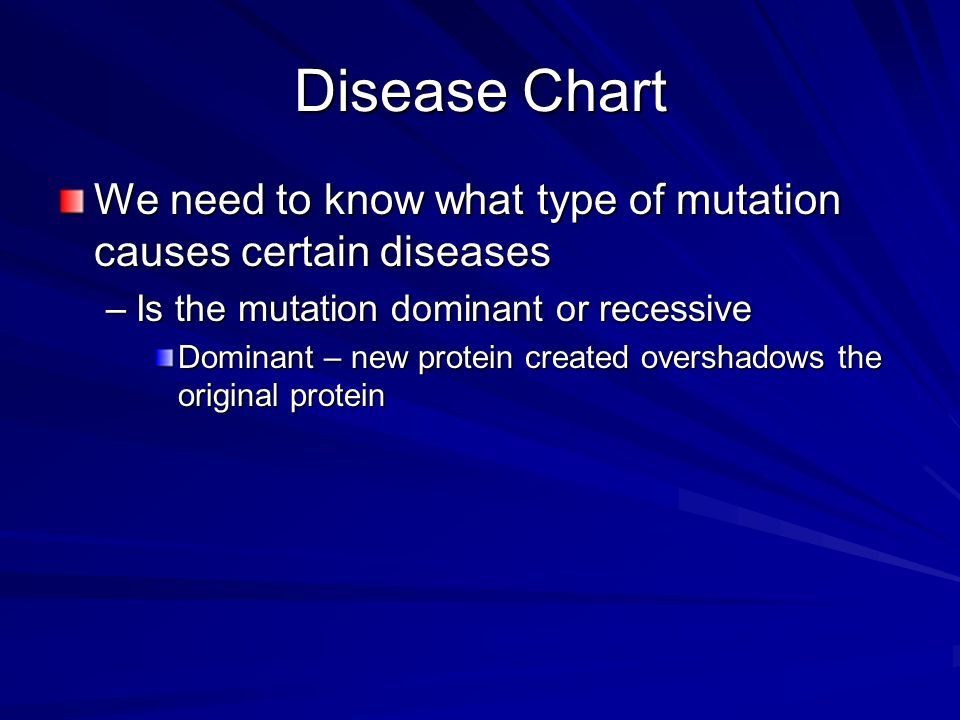 Disease Chart

We need to know what type of mutation causes certain diseases

– Is the mutation dominant or recessive

Dominant – new protein created overshadows the original protein